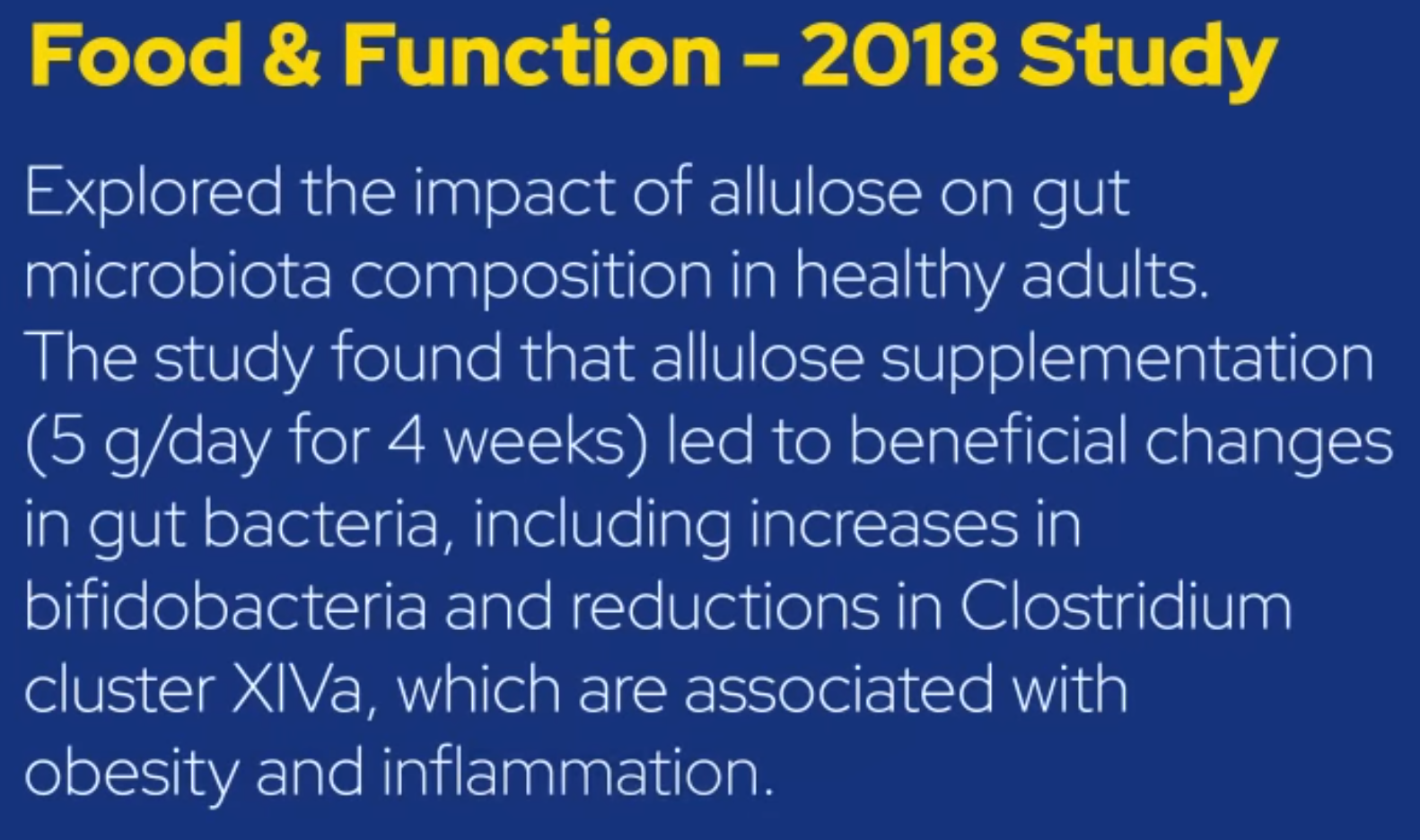 Food & Function - 2018 Study

Explored the impact of allulose on gut microbiota composition in healthy adults. The study found that allulose supplementation (5 g/day for 4 weeks) led to beneficial changes in gut bacteria, including increases in bifidobacteria and reductions in Clostridium cluster XIVa, which are associated with obesity and inflammation.